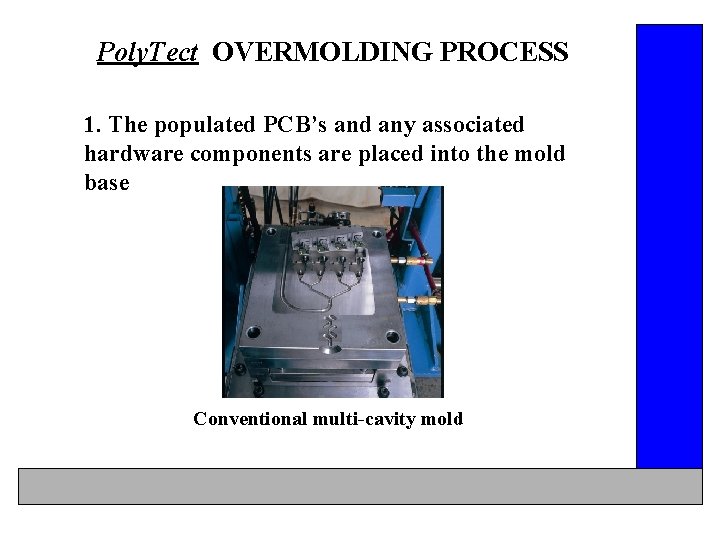 PolyTect OVERMOLDING PROCESS

1. The populated PCB's and any associated hardware components are placed into the mold base

Conventional multi-cavity mold